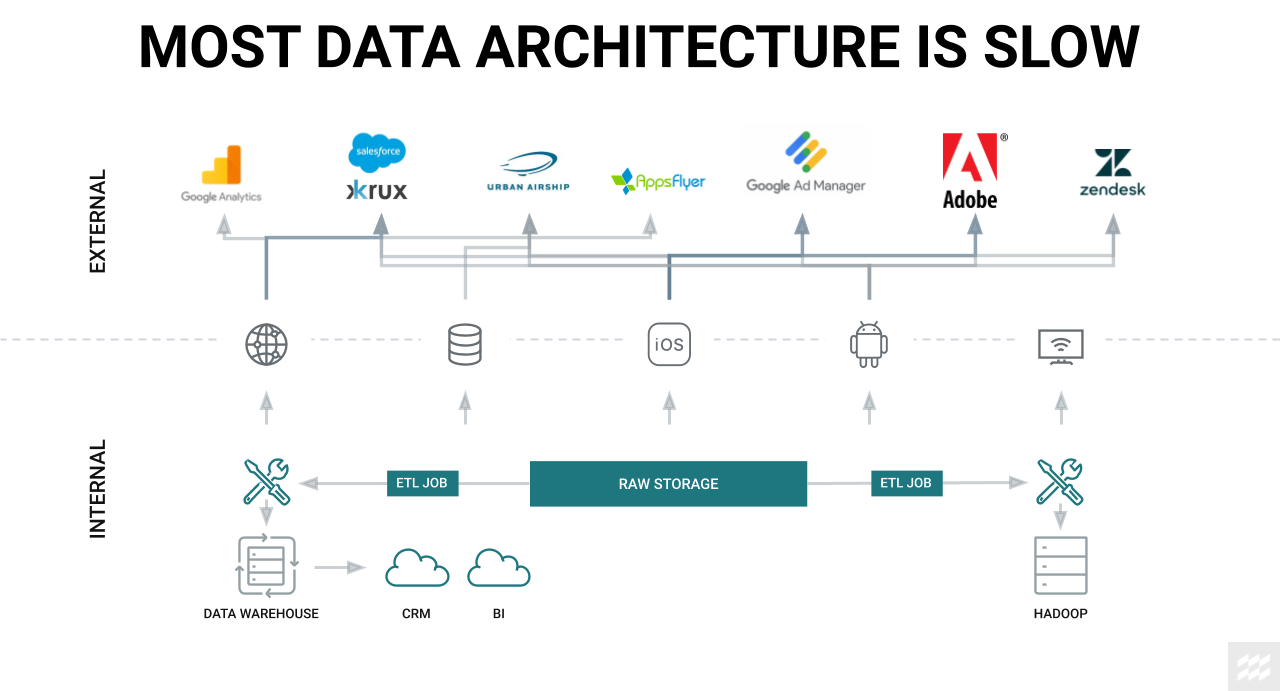 MOST DATA ARCHITECTURE IS SLOW

EXTERNAL

Google Analytics

salesforce
krux

URBAN AIRSHIP

AppsFlyer

Google Ad Manager

Adobe

zendesk

iOS

INTERNAL

ETL JOB

RAW STORAGE

ETL JOB

DATA WAREHOUSE

CRM

BI

HADOOP